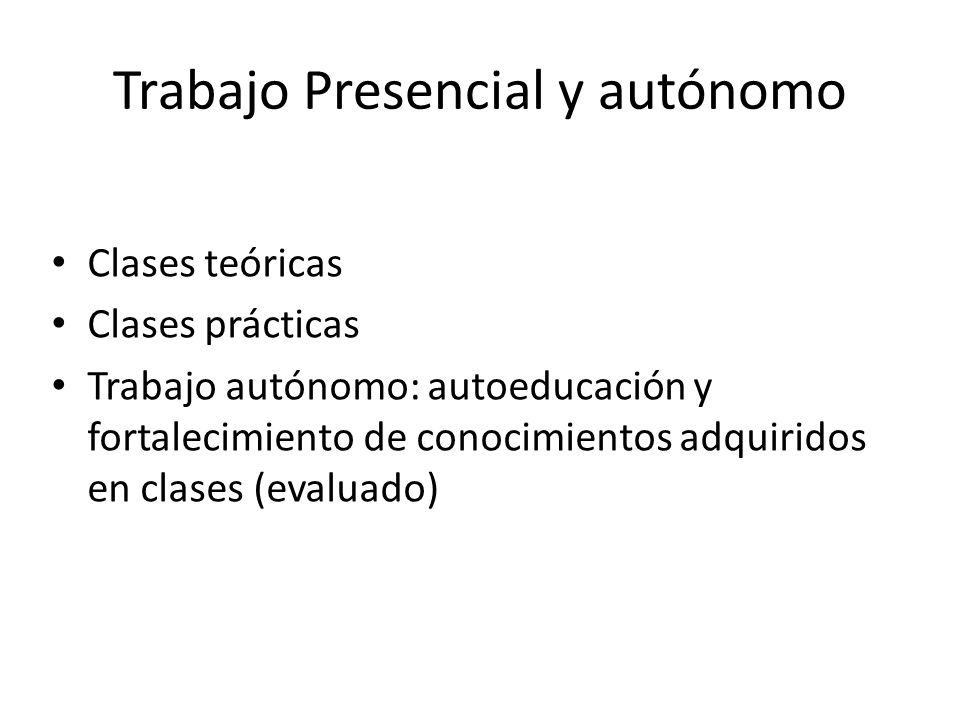 Trabajo Presencial y autónomo

• Clases teóricas
• Clases prácticas
• Trabajo autónomo: autoeducación y fortalecimiento de conocimientos adquiridos en clases (evaluado)